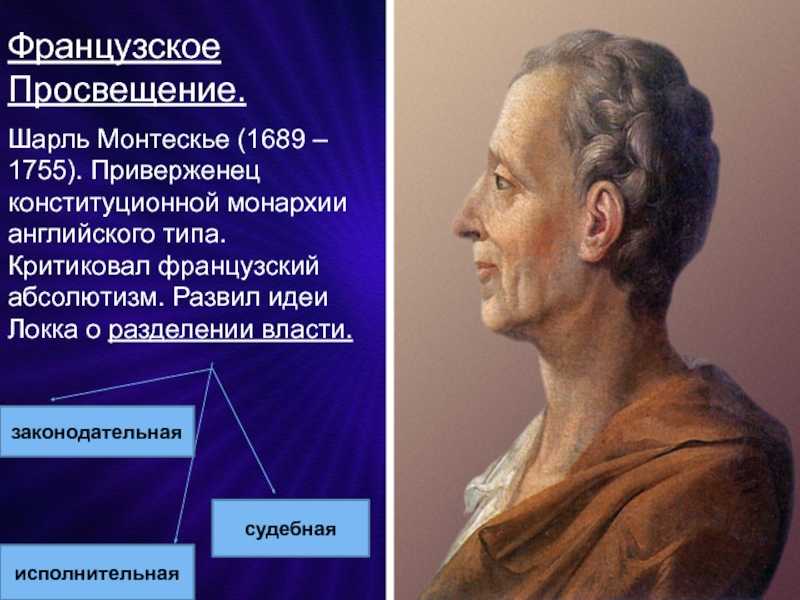 Французское Просвещение.

Шарль Монтескье (1689 – 1755). Приверженец конституционной монархии английского типа. Критиковал французский абсолютизм. Развил идеи Локка о разделении власти.

законодательная

судебная

исполнительная